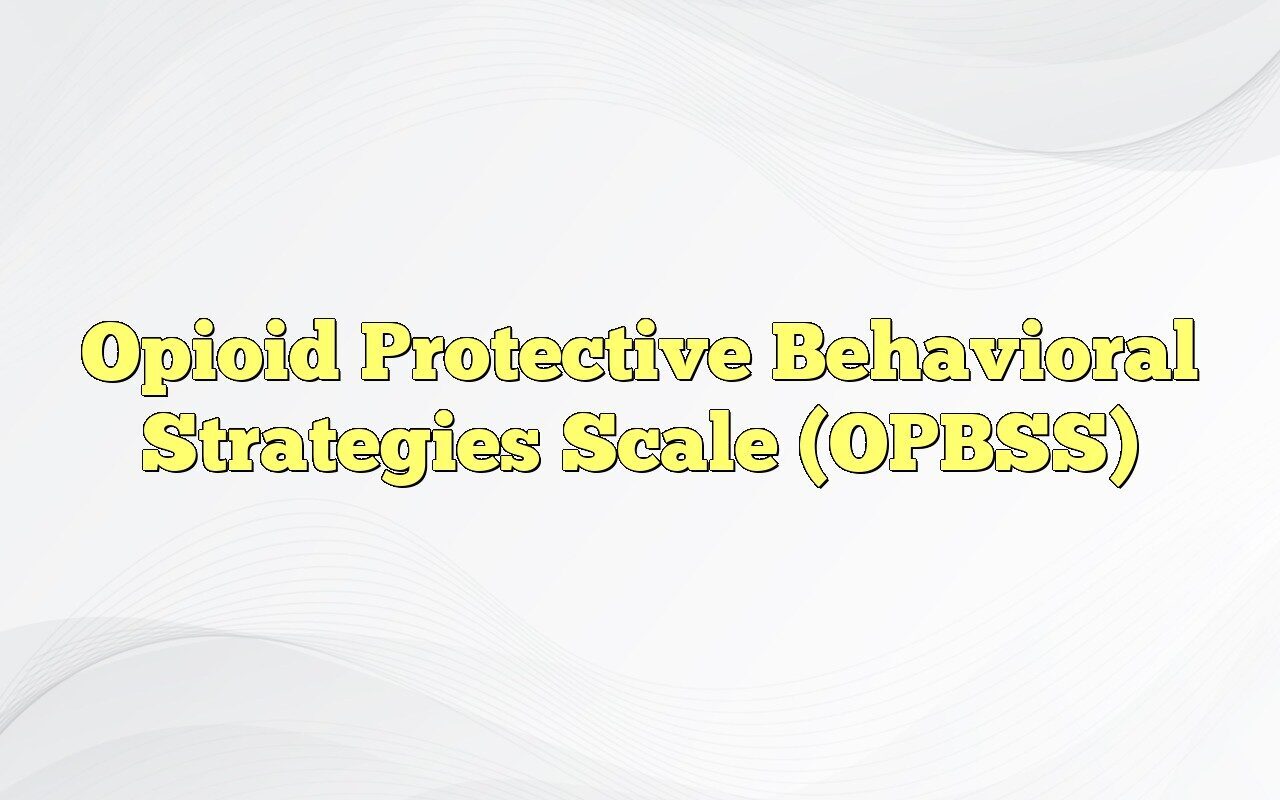 Opioid Protective Behavioral Strategies Scale (OPBSS)